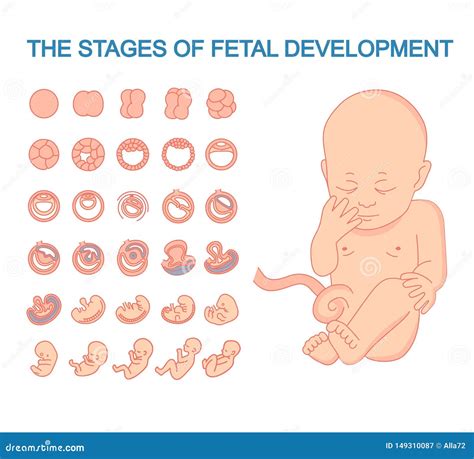 THE STAGES OF FETAL DEVELOPMENT

dreamstime.com

ID 149310087 © Alla72